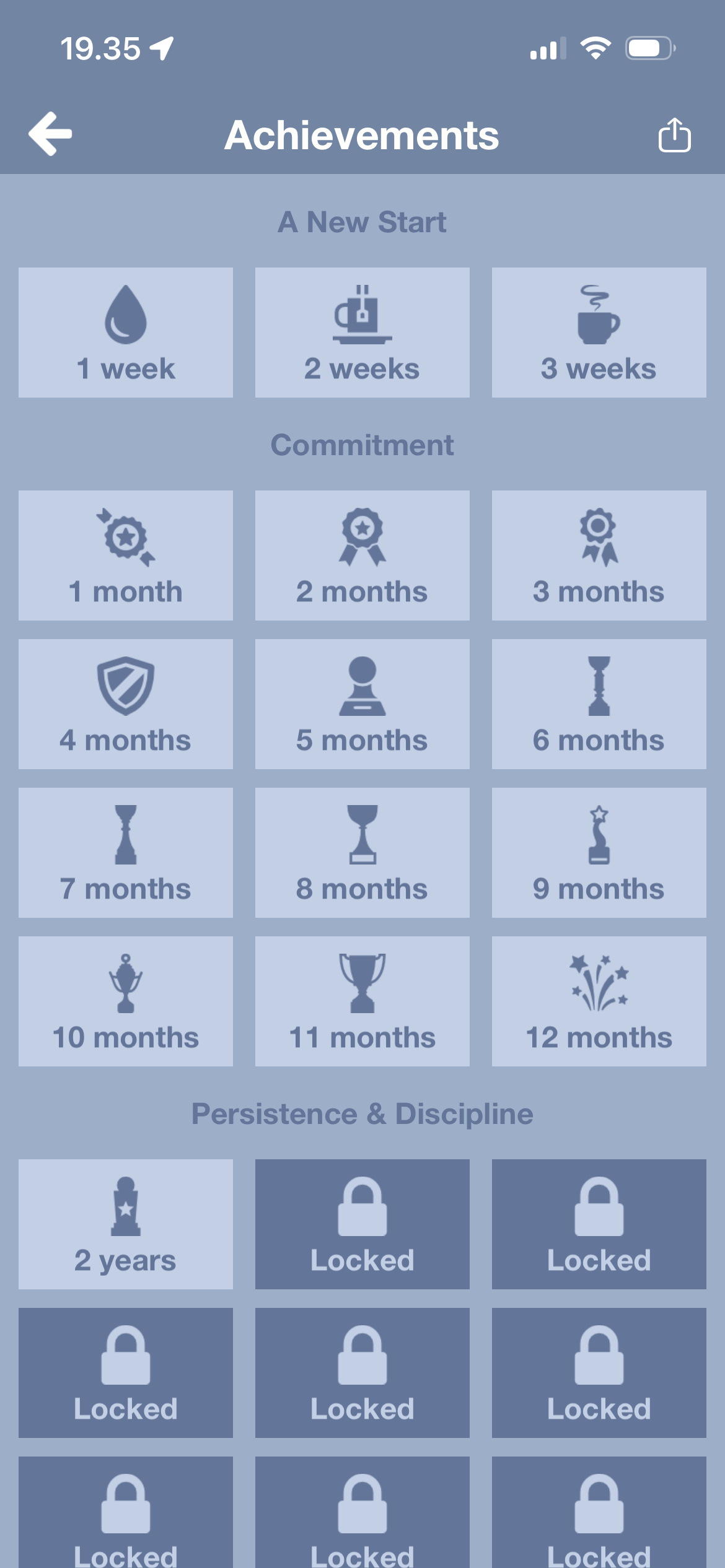 19.35

Achievements

A New Start

1 week

2 weeks

3 weeks

Commitment

1 month

2 months

3 months

4 months

5 months

6 months

7 months

8 months

9 months

10 months

11 months

12 months

Persistence & Discipline

2 years

Locked

Locked

Locked

Locked

Locked

Locked

Locked

Locked